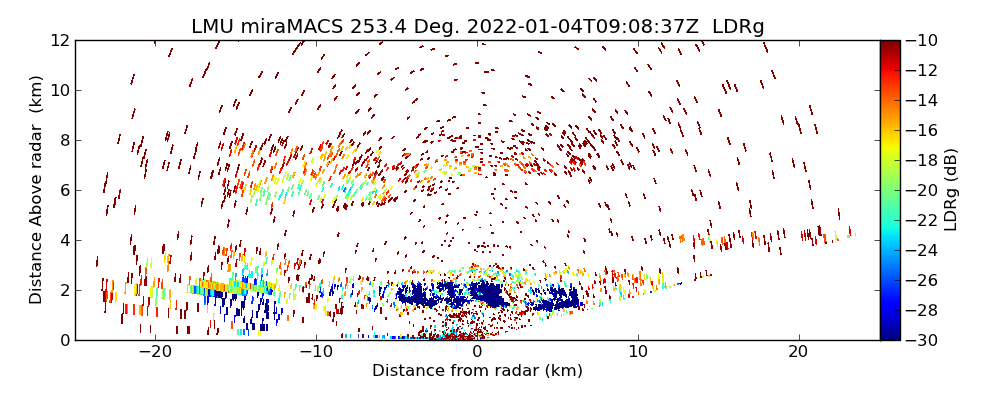 LMU miraMACS 253.4 Deg. 2022-01-04T09:08:37Z LDRg

Distance Above radar (km)

12
10
8
6
4
2
0

−20
−10
0
10
20

Distance from radar (km)

−10
−12
−14
−16
−18
−20
−22
−24
−26
−28
−30

LDRg (dB)